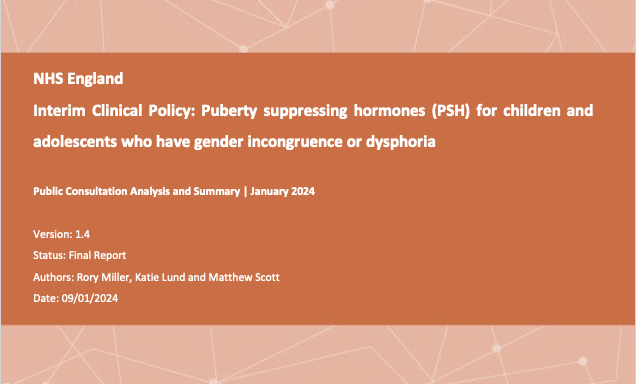 NHS England

Interim Clinical Policy: Puberty suppressing hormones (PSH) for children and adolescents who have gender incongruence or dysphoria

Public Consultation Analysis and Summary | January 2024

Version: 1.4

Status: Final Report

Authors: Rory Miller, Katie Lund and Matthew Scott

Date: 09/01/2024